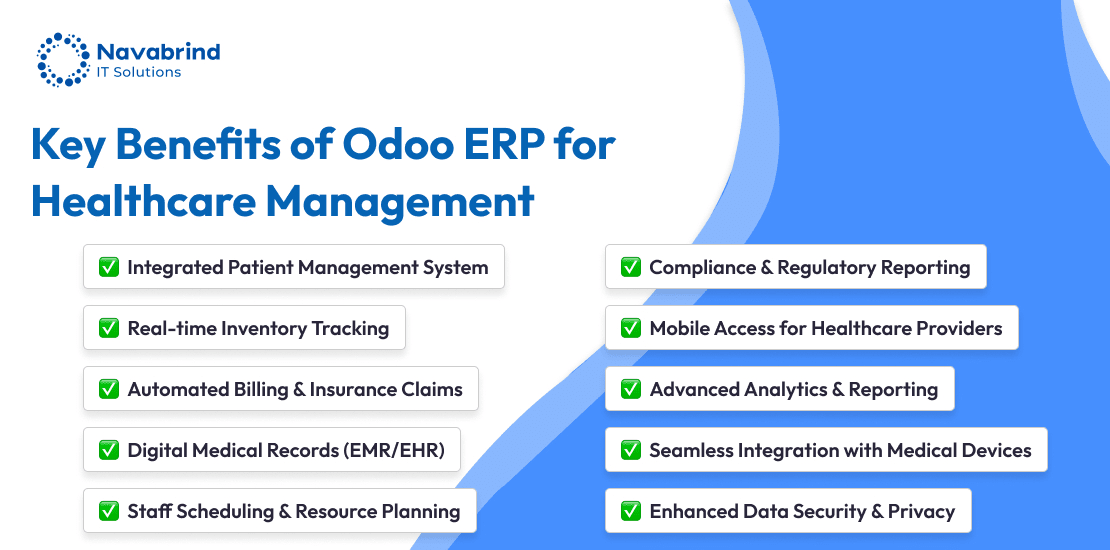 Navabrind
IT Solutions

Key Benefits of Odoo ERP for Healthcare Management

✅ Integrated Patient Management System

✅ Real-time Inventory Tracking

✅ Automated Billing & Insurance Claims

✅ Digital Medical Records (EMR/EHR)

✅ Staff Scheduling & Resource Planning

✅ Compliance & Regulatory Reporting

✅ Mobile Access for Healthcare Providers

✅ Advanced Analytics & Reporting

✅ Seamless Integration with Medical Devices

✅ Enhanced Data Security & Privacy